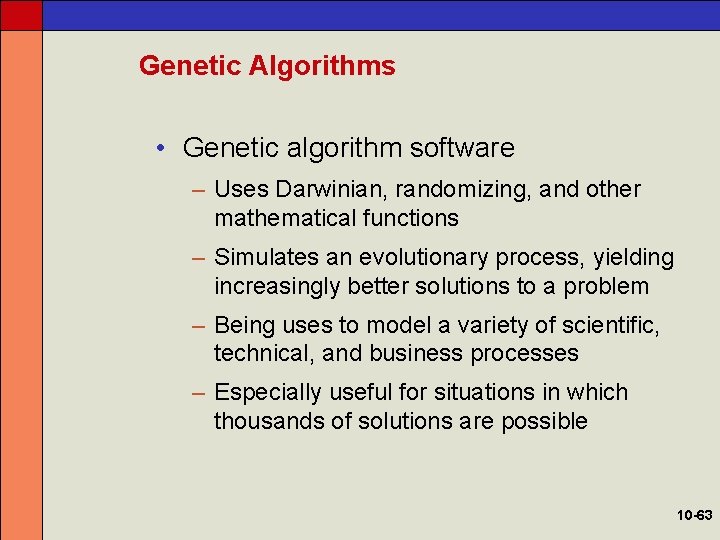 Genetic Algorithms

• Genetic algorithm software

– Uses Darwinian, randomizing, and other mathematical functions

– Simulates an evolutionary process, yielding increasingly better solutions to a problem

– Being uses to model a variety of scientific, technical, and business processes

– Especially useful for situations in which thousands of solutions are possible

10-63